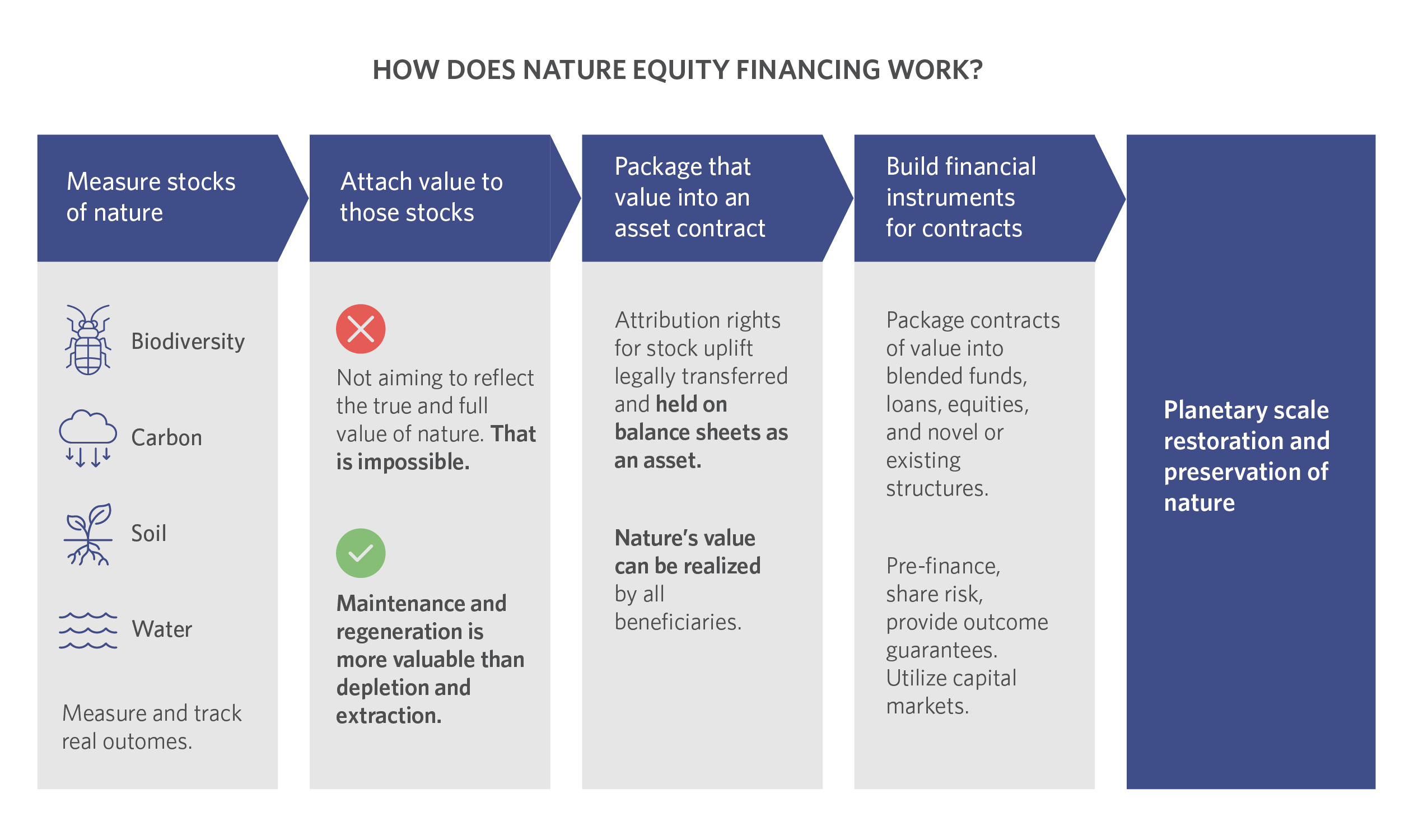 HOW DOES NATURE EQUITY FINANCING WORK?

Measure stocks of nature

Biodiversity

Carbon

Soil

Water

Measure and track real outomes.

Attach value to those stocks

Not aiming to reflect the true and full value of nature. That is impossible.

Maintenance and regeneration is more valuable than depletion and extraction.

Package that value into an asset contract

Attribution rights for stock uplift legally transferred and held on balance sheets as an asset.

Nature's value can be realized by all beneficiaries.

Build financial instruments for contracts

Package contracts of value into blended funds, loans, equities, and novel or existing structures.

Pre-finance, share risk, provide outcome guarantees. Utilize capital markets.

Planetary scale restoration and preservation of nature